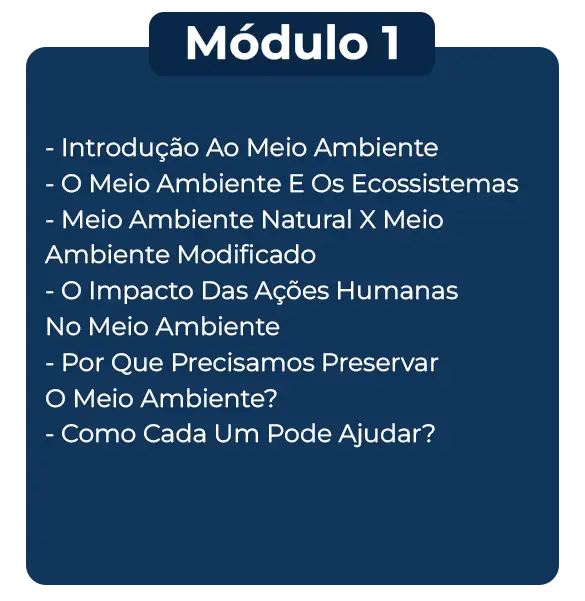 Módulo 1

- Introdução Ao Meio Ambiente
- O Meio Ambiente E Os Ecossistemas
- Meio Ambiente Natural X Meio Ambiente Modificado
- O Impacto Das Ações Humanas No Meio Ambiente
- Por Que Precisamos Preservar O Meio Ambiente?
- Como Cada Um Pode Ajudar?